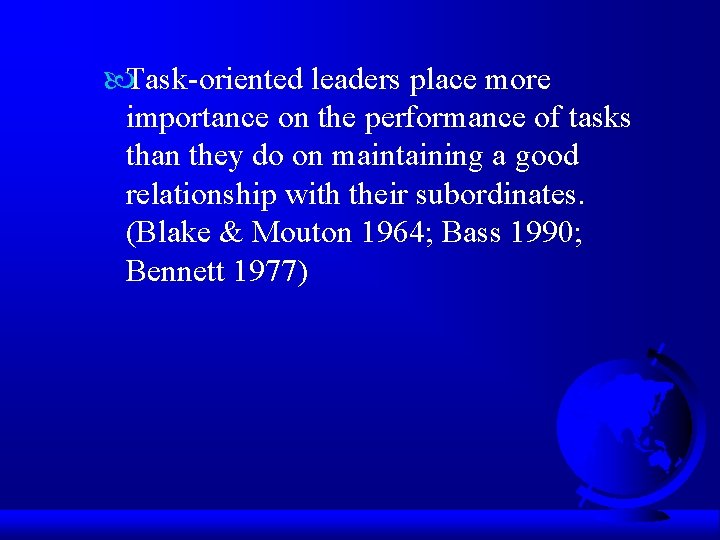 Task-oriented leaders place more importance on the performance of tasks than they do on maintaining a good relationship with their subordinates. (Blake & Mouton 1964; Bass 1990; Bennett 1977)